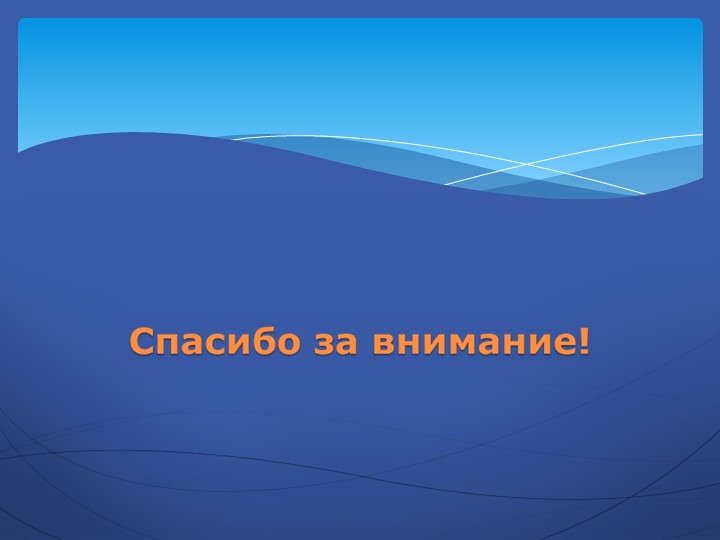 Спасибо за внимание!